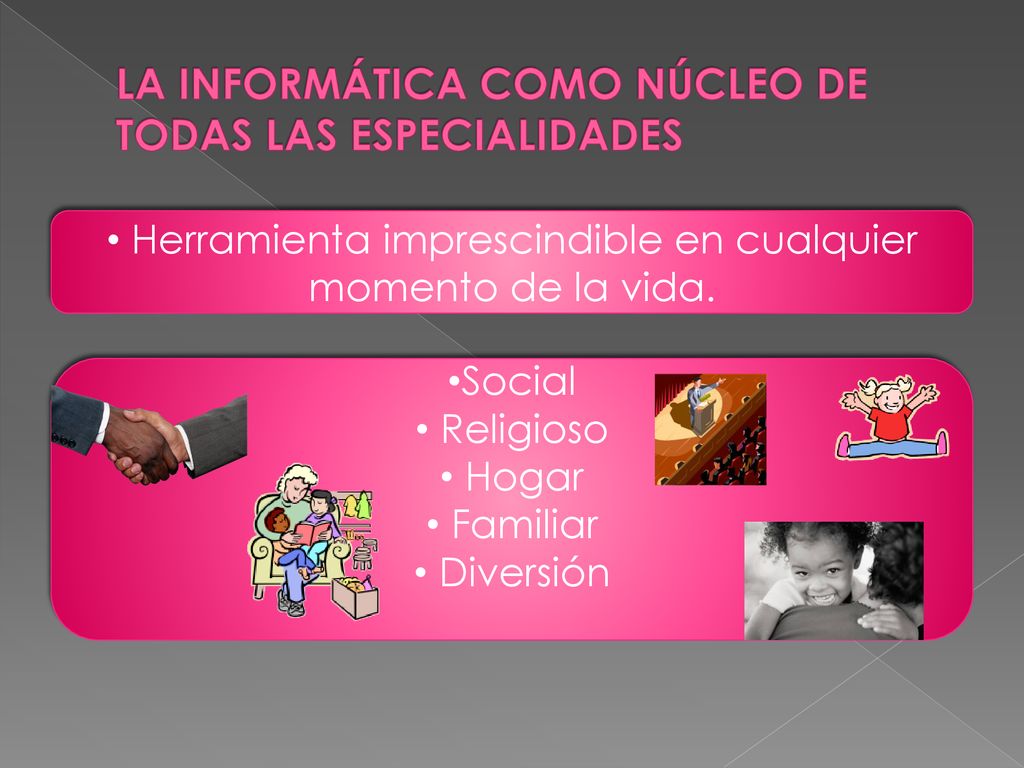 LA INFORMÁTICA COMO NÚCLEO DE TODAS LAS ESPECIALIDADES

• Herramienta imprescindible en cualquier momento de la vida.

•Social
• Religioso
• Hogar
• Familiar
• Diversión